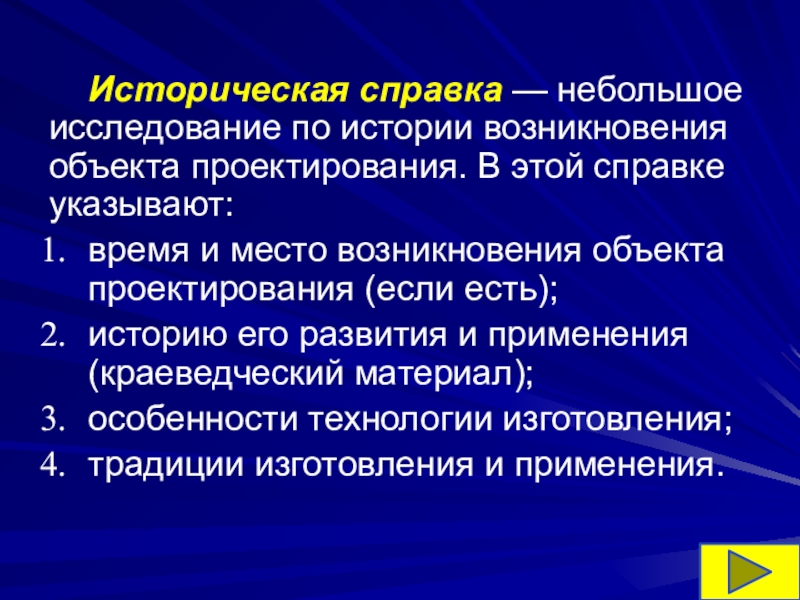 Историческая справка — небольшое исследование по истории возникновения объекта проектирования. В этой справке указывают:

1. время и место возникновения объекта проектирования (если есть);
2. историю его развития и применения (краеведческий материал);
3. особенности технологии изготовления;
4. традиции изготовления и применения.